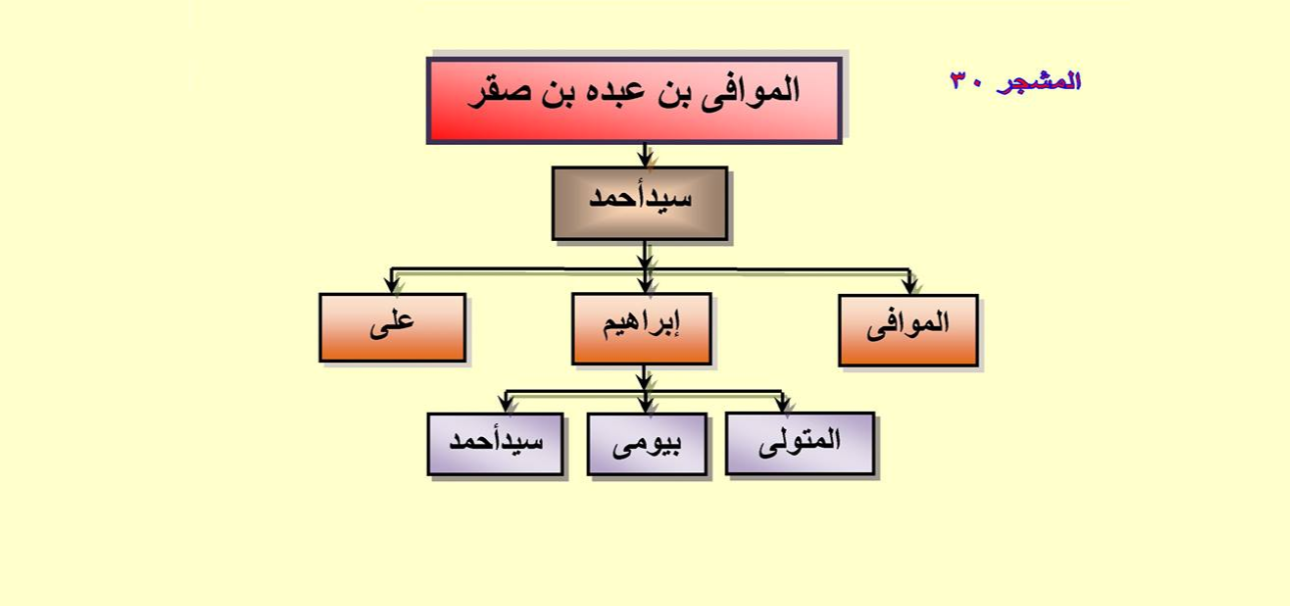 المشجر ٣٠

الموافى بن عبده بن صقر

سيدأحمد

الموافى

إبراهيم

على

المتولى

بيومى

سيدأحمد